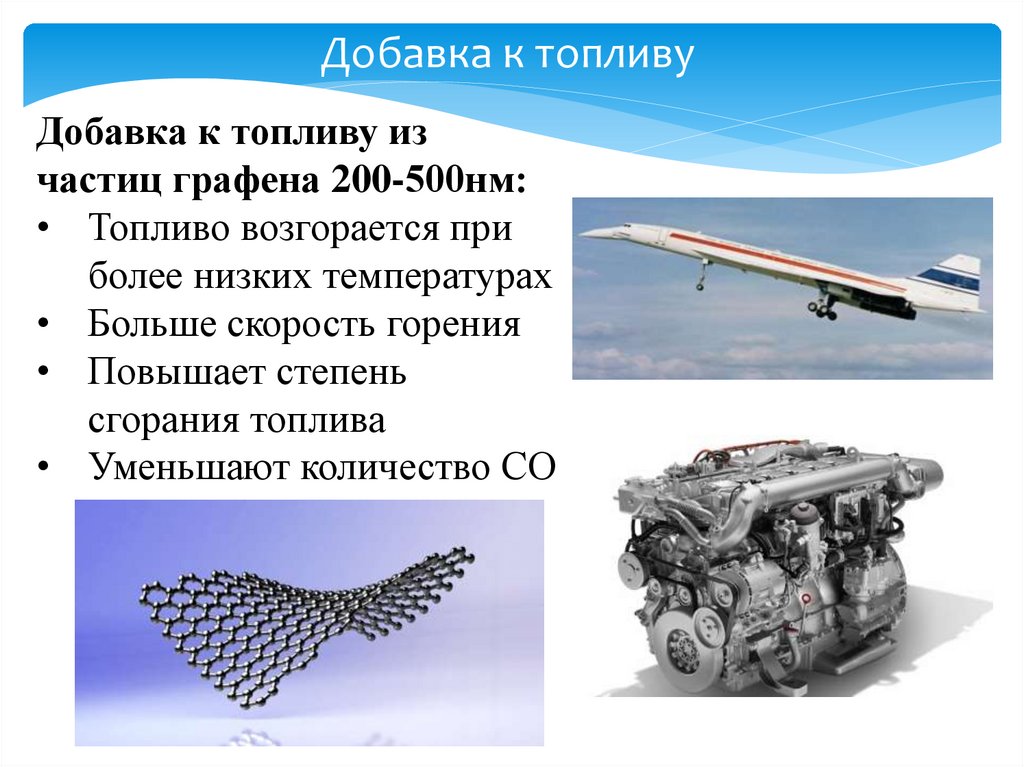 Добавка к топливу

Добавка к топливу из частиц графена 200-500нм:

• Топливо возгорается при более низких температурах
• Больше скорость горения
• Повышает степень сгорания топлива
• Уменьшают количество СО